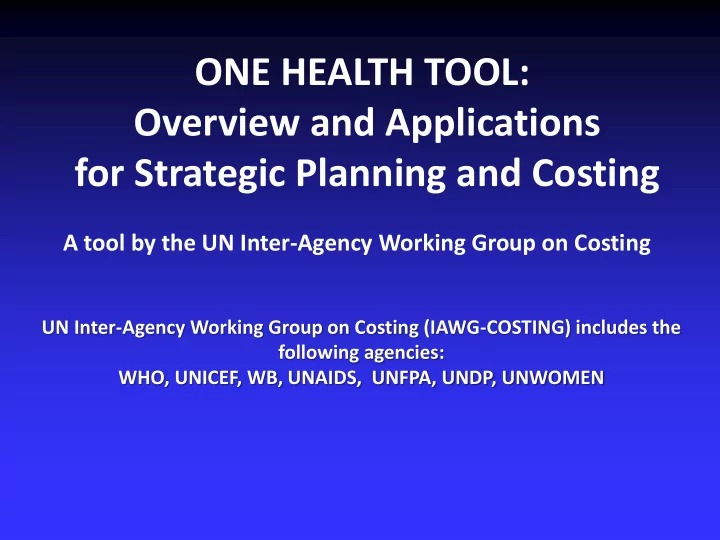 ONE HEALTH TOOL:
Overview and Applications
for Strategic Planning and Costing

A tool by the UN Inter-Agency Working Group on Costing

UN Inter-Agency Working Group on Costing (IAWG-COSTING) includes the following agencies:
WHO, UNICEF, WB, UNAIDS, UNFPA, UNDP, UNWOMEN